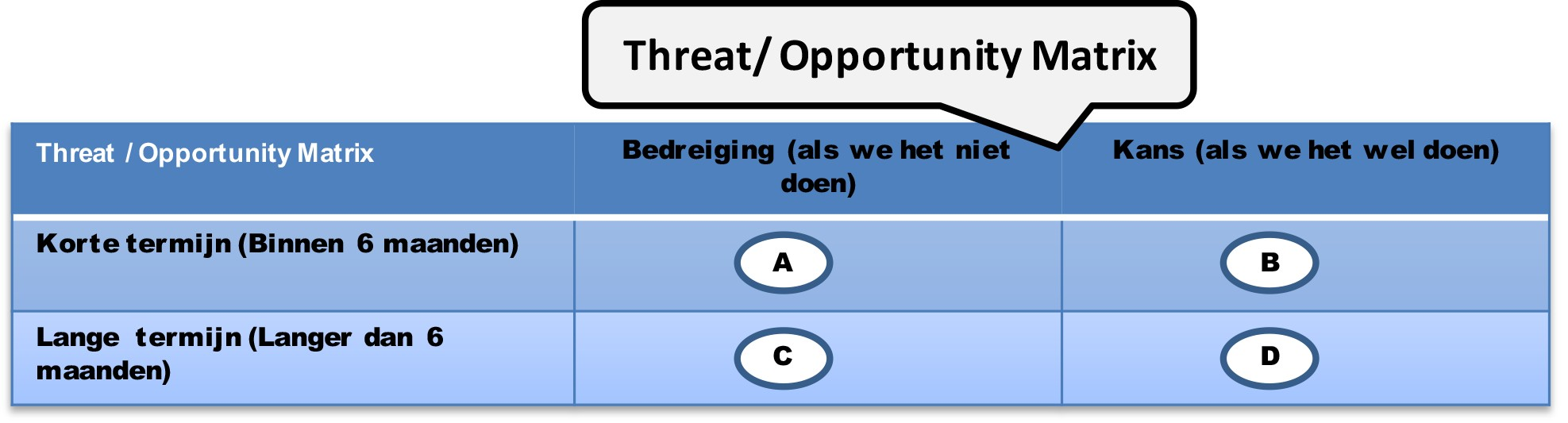 Threat/ Opportunity Matrix

| Threat / Opportunity Matrix | Bedreiging (als we het niet doen) | Kans (als we het wel doen) |
|---|---|---|
| Korte termijn (Binnen 6 maanden) | A | B |
| Lange termijn (Langer dan 6 maanden) | C | D |